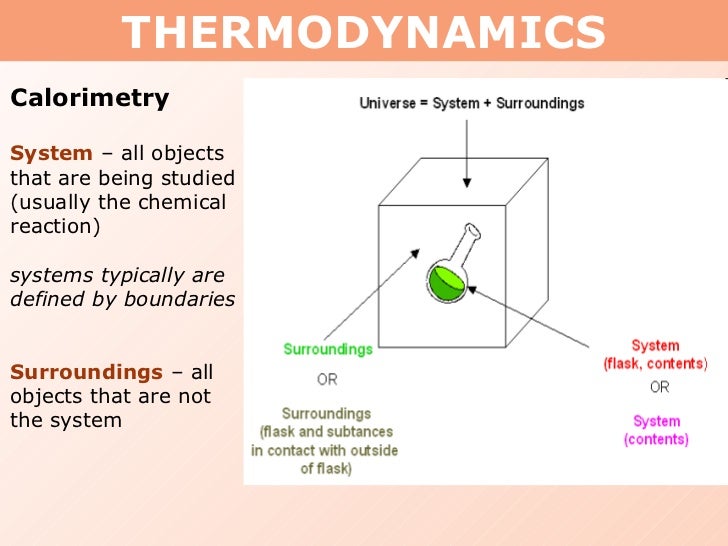 THERMODYNAMICS

Calorimetry

System – all objects that are being studied (usually the chemical reaction)

systems typically are defined by boundaries

Surroundings – all objects that are not the system

Universe = System + Surroundings

Surroundings

OR

Surroundings (flask and subtances in contact with outside of flask)

System (flask, contents)

OR

System (contents)